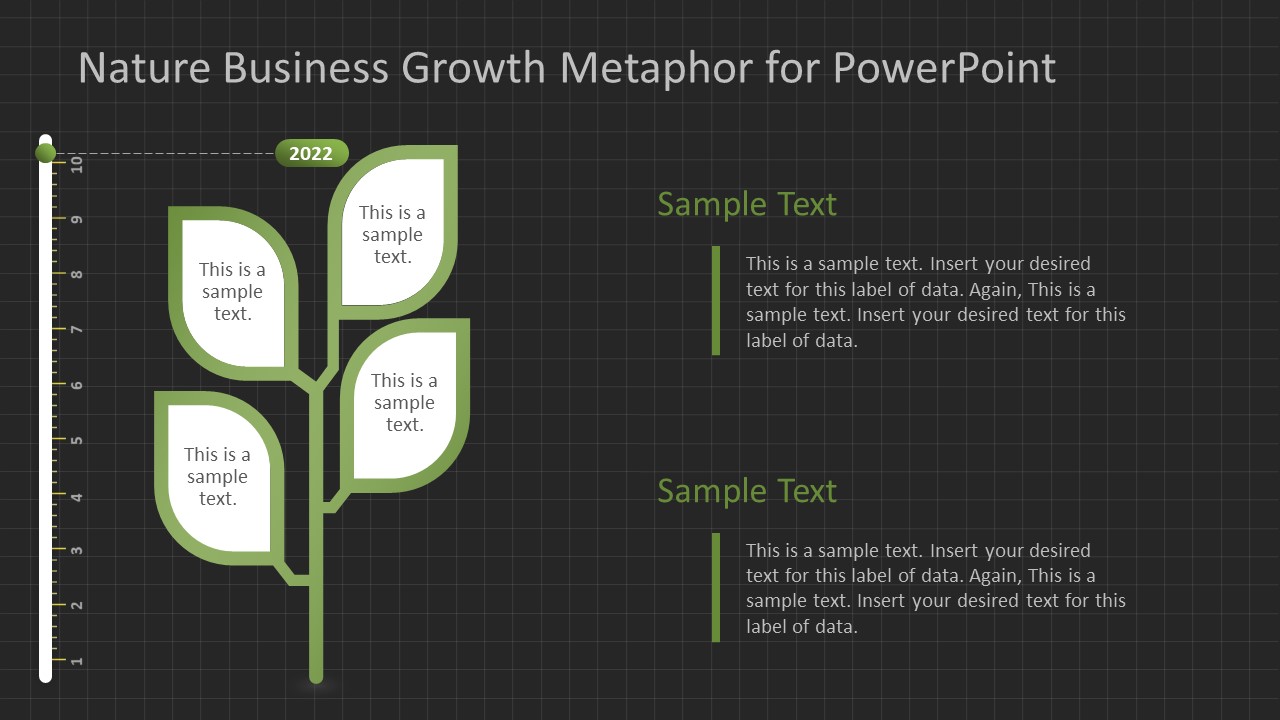 Nature Business Growth Metaphor for PowerPoint

2022

10
9
8
7
6
5
4
3
2
1

This is a sample text.

This is a sample text.

This is a sample text.

This is a sample text.

Sample Text

This is a sample text. Insert your desired text for this label of data. Again, This is a sample text. Insert your desired text for this label of data.

Sample Text

This is a sample text. Insert your desired text for this label of data. Again, This is a sample text. Insert your desired text for this label of data.